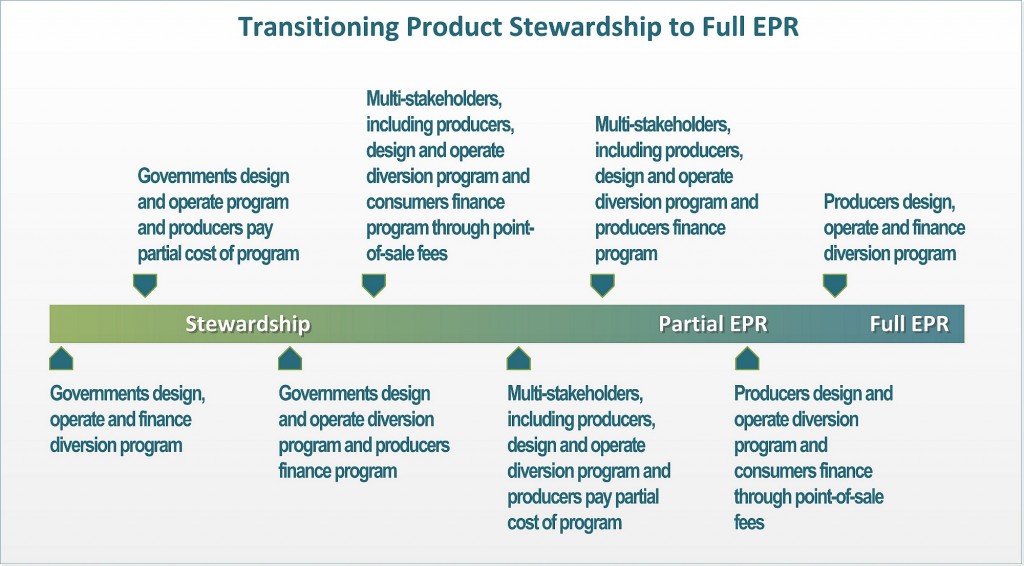 Transitioning Product Stewardship to Full EPR

Governments design and operate program and producers pay partial cost of program

Multi-stakeholders, including producers, design and operate diversion program and consumers finance program through point-of-sale fees

Multi-stakeholders, including producers, design and operate diversion program and producers finance program

Producers design, operate and finance diversion program

Stewardship

Partial EPR

Full EPR

Governments design, operate and finance diversion program

Governments design and operate diversion program and producers finance program

Multi-stakeholders, including producers, design and operate diversion program and producers pay partial cost of program

Producers design and operate diversion program and consumers finance through point-of-sale fees